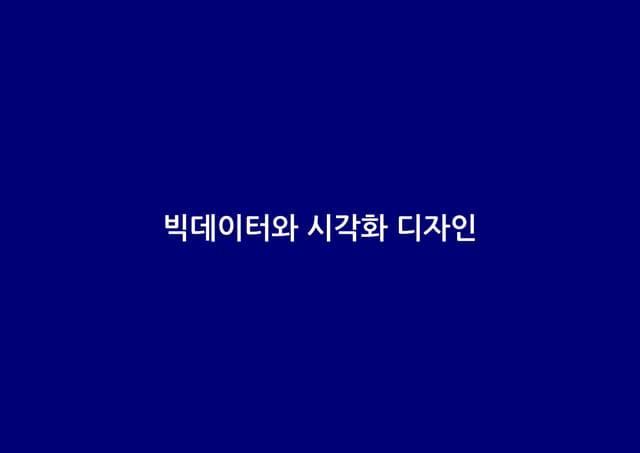 빅데이터와 시각화 디자인